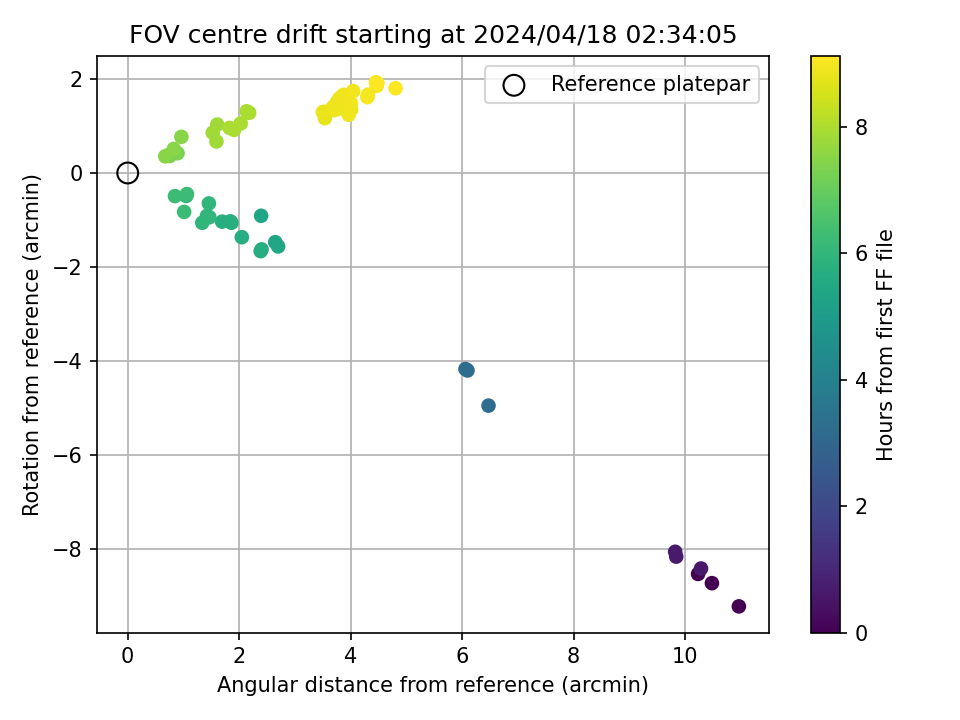 FOV centre drift starting at 2024/04/18 02:34:05

Reference platepar

Rotation from reference (arcmin)

2
0
−2
−4
−6
−8

0
2
4
6
8
10

Angular distance from reference (arcmin)

Hours from first FF file

0
2
4
6
8